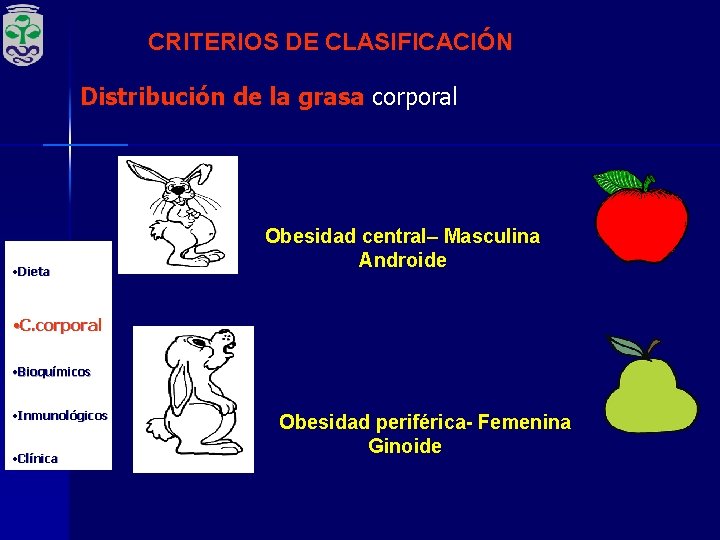 CRITERIOS DE CLASIFICACIÓN

Distribución de la grasa corporal

•Dieta

•C.corporal

•Bioquímicos

•Inmunológicos

•Clínica

Obesidad central– Masculina
Androide

Obesidad periférica- Femenina
Ginoide